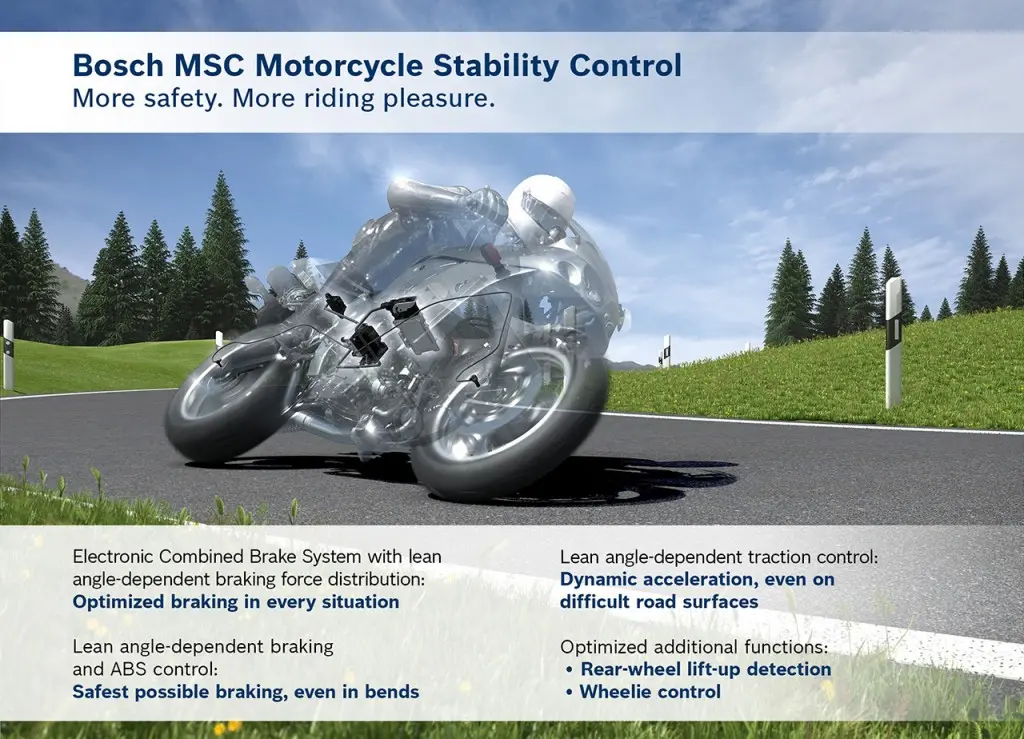 Bosch MSC Motorcycle Stability Control
More safety. More riding pleasure.

Electronic Combined Brake System with lean angle-dependent braking force distribution:
Optimized braking in every situation

Lean angle-dependent braking and ABS control:
Safest possible braking, even in bends

Lean angle-dependent traction control:
Dynamic acceleration, even on difficult road surfaces

Optimized additional functions:
• Rear-wheel lift-up detection
• Wheelie control